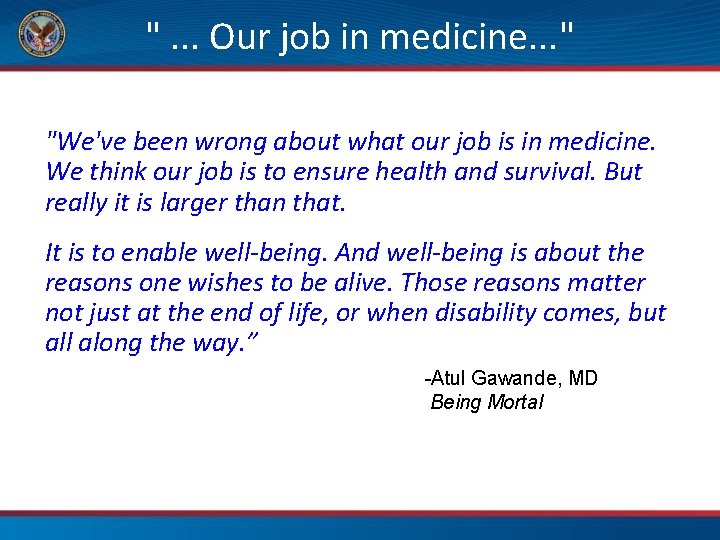 " ... Our job in medicine..."

"We've been wrong about what our job is in medicine. We think our job is to ensure health and survival. But really it is larger than that.

It is to enable well-being. And well-being is about the reasons one wishes to be alive. Those reasons matter not just at the end of life, or when disability comes, but all along the way."

-Atul Gawande, MD
Being Mortal